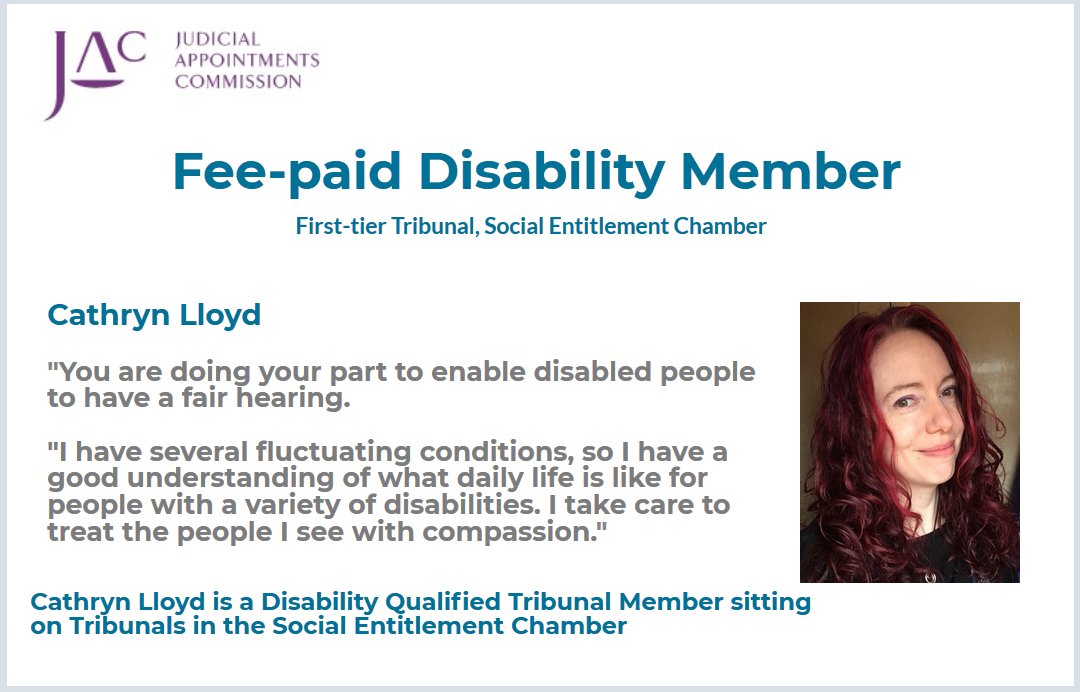 JAC JUDICIAL APPOINTMENTS COMMISSION

Fee-paid Disability Member

First-tier Tribunal, Social Entitlement Chamber

Cathryn Lloyd

"You are doing your part to enable disabled people to have a fair hearing.

"I have several fluctuating conditions, so I have a good understanding of what daily life is like for people with a variety of disabilities. I take care to treat the people I see with compassion."

Cathryn Lloyd is a Disability Qualified Tribunal Member sitting on Tribunals in the Social Entitlement Chamber